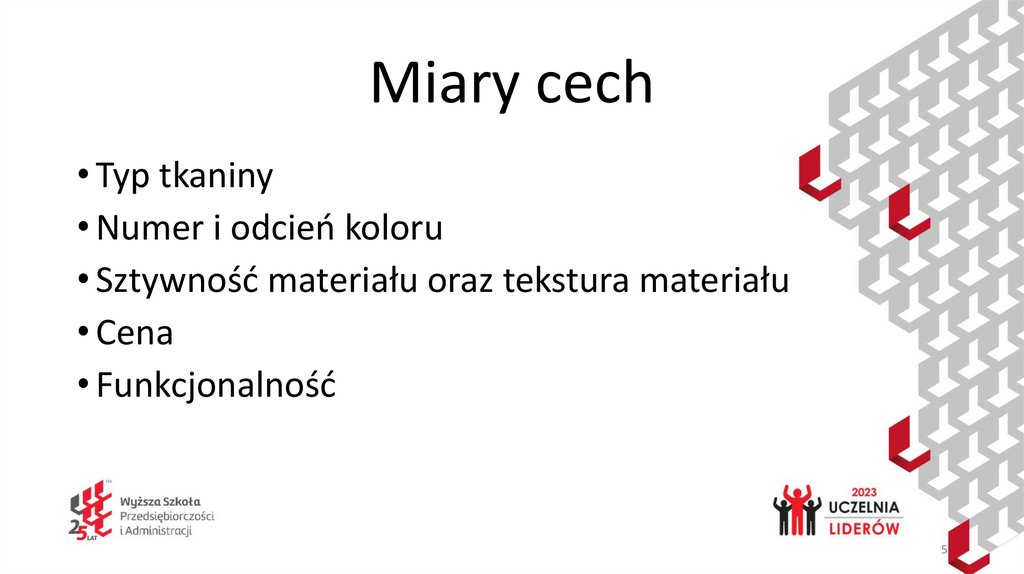 Miary cech

• Typ tkaniny
• Numer i odcień koloru
• Sztywność materiału oraz tekstura materiału
• Cena
• Funkcjonalność

25 LAT
Wyższa Szkoła Przedsiębiorczości i Administracji

2023 UCZELNIA LIDERÓW

5